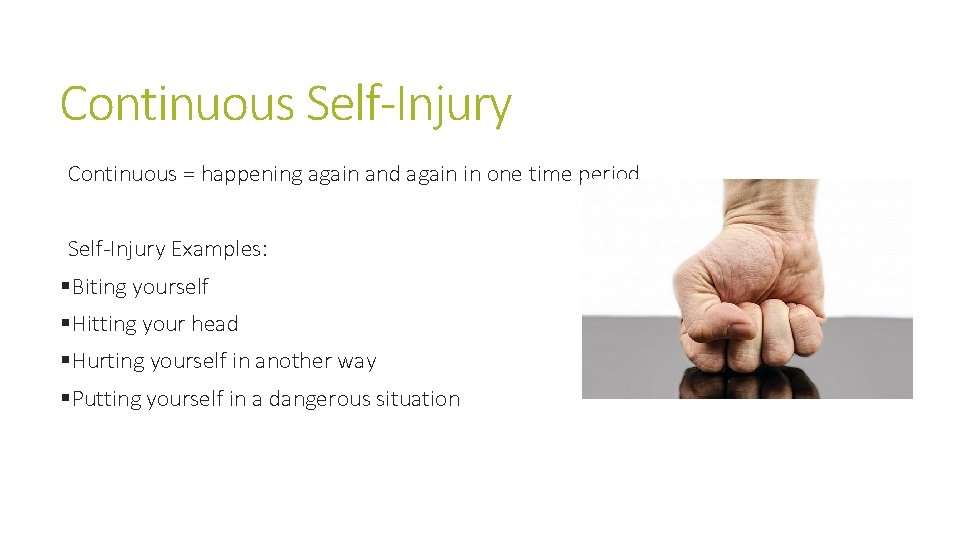 Continuous Self-Injury

Continuous = happening again and again in one time period

Self-Injury Examples:

▪Biting yourself

▪Hitting your head

▪Hurting yourself in another way

▪Putting yourself in a dangerous situation